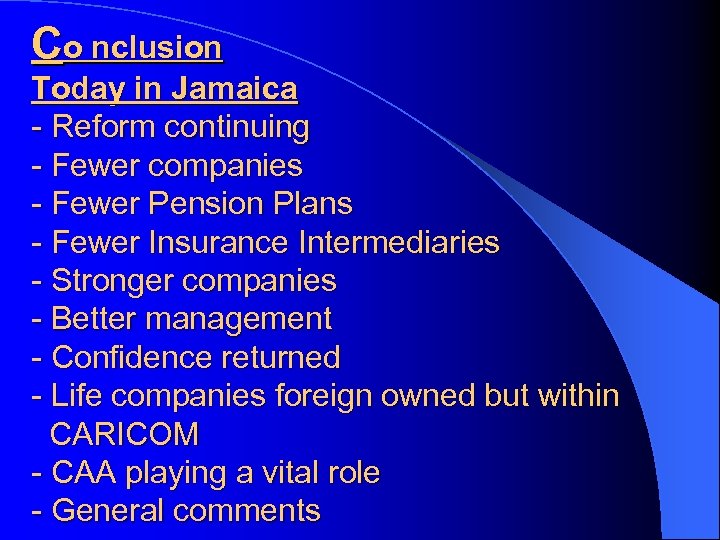 Co nclusion
Today in Jamaica
- Reform continuing
- Fewer companies
- Fewer Pension Plans
- Fewer Insurance Intermediaries
- Stronger companies
- Better management
- Confidence returned
- Life companies foreign owned but within CARICOM
- CAA playing a vital role
- General comments